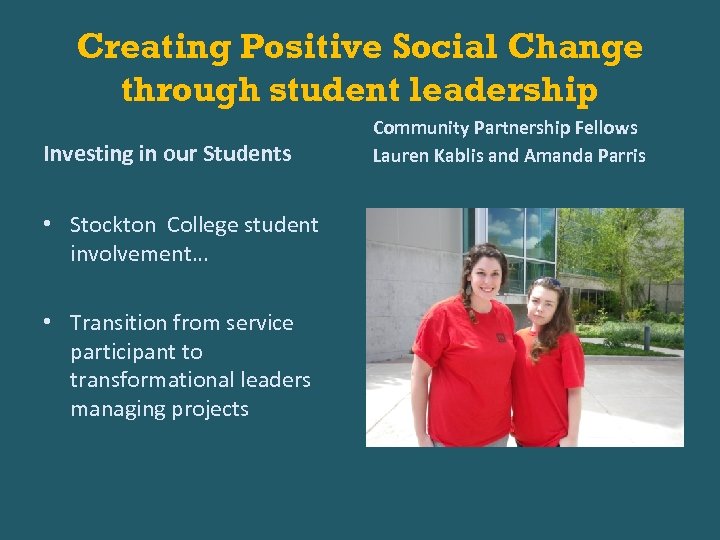 Creating Positive Social Change through student leadership

Investing in our Students

• Stockton College student involvement…

• Transition from service participant to transformational leaders managing projects

Community Partnership Fellows
Lauren Kablis and Amanda Parris